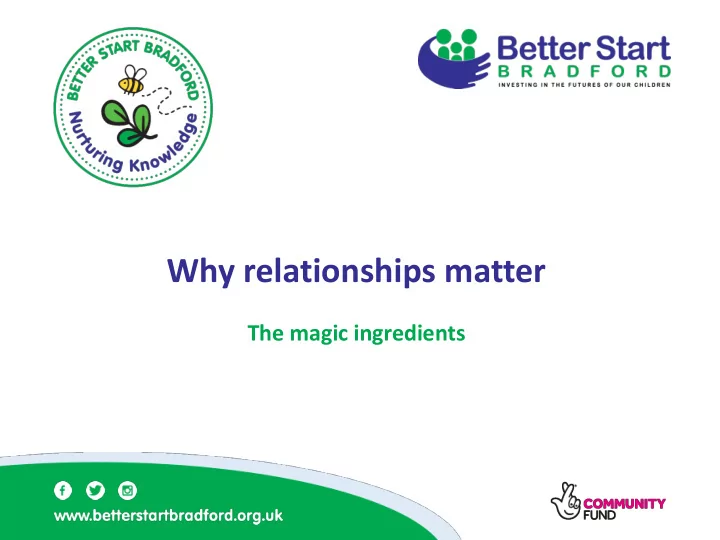 BETTER START BRADFORD
Nurturing Knowledge

Better Start
BRADFORD
INVESTING IN THE FUTURES OF OUR CHILDREN

Why relationships matter

The magic ingredients

www.betterstartbradford.org.uk

COMMUNITY FUND